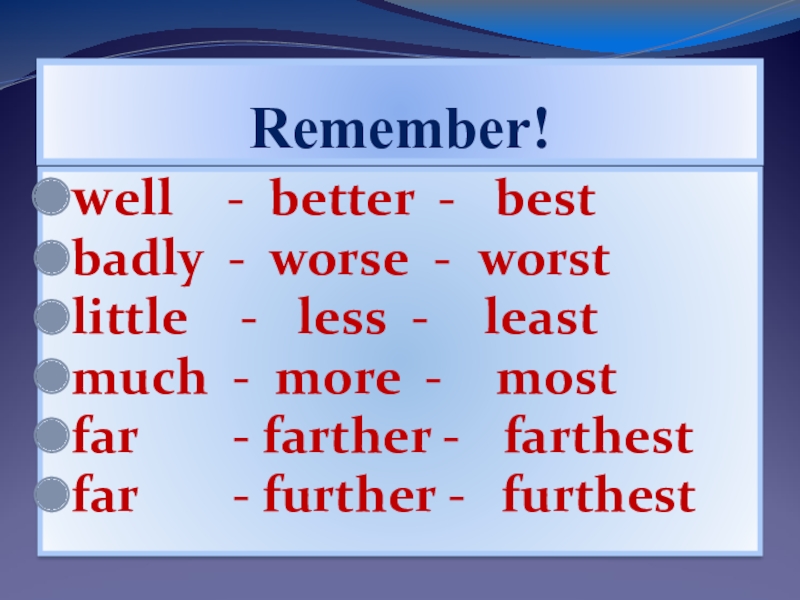 Remember!

well - better - best
badly - worse - worst
little - less - least
much - more - most
far - farther - farthest
far - further - furthest